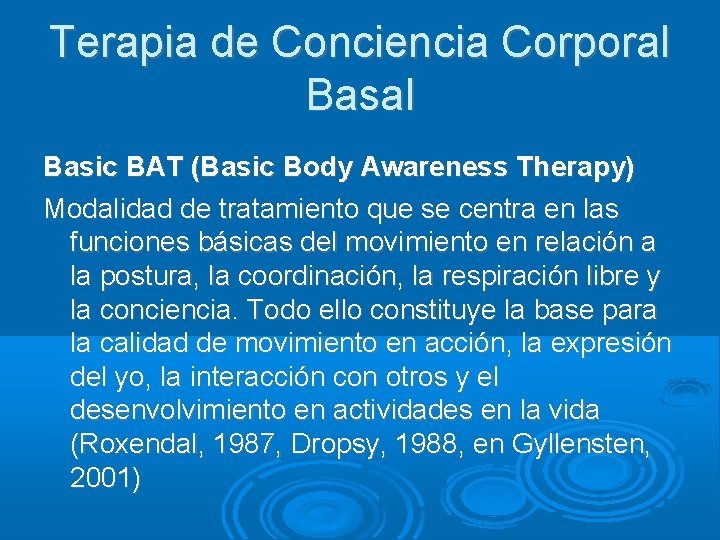 Terapia de Conciencia Corporal Basal

Basic BAT (Basic Body Awareness Therapy)

Modalidad de tratamiento que se centra en las funciones básicas del movimiento en relación a la postura, la coordinación, la respiración libre y la conciencia. Todo ello constituye la base para la calidad de movimiento en acción, la expresión del yo, la interacción con otros y el desenvolvimiento en actividades en la vida (Roxendal, 1987, Dropsy, 1988, en Gyllensten, 2001)